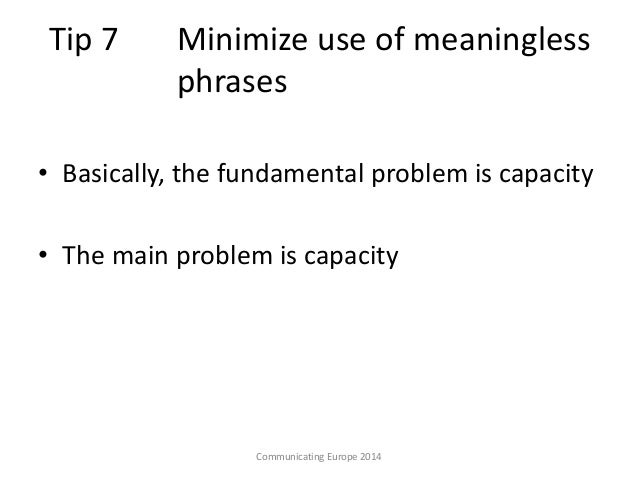 Tip 7 Minimize use of meaningless phrases

• Basically, the fundamental problem is capacity

• The main problem is capacity

Communicating Europe 2014